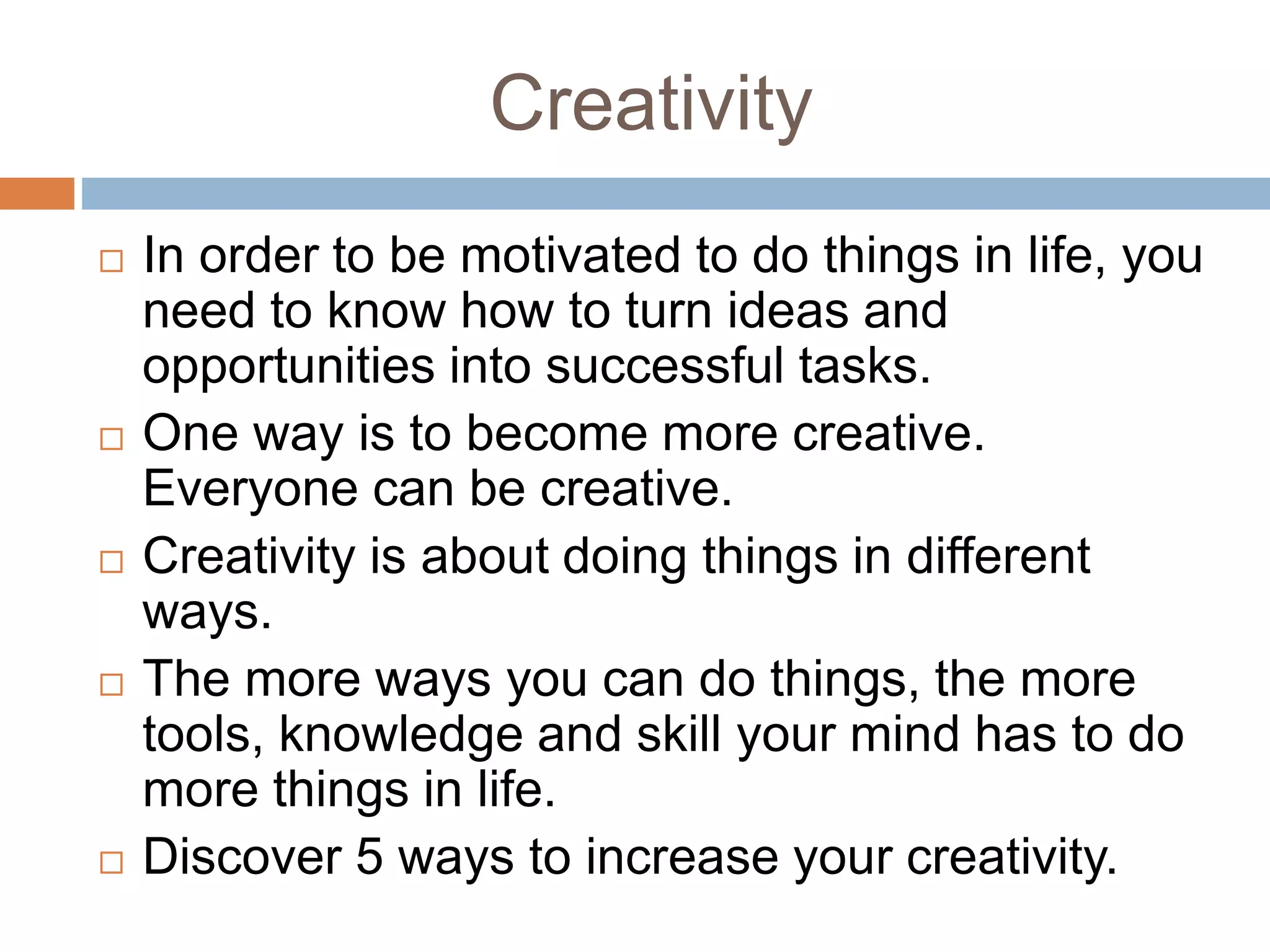 Creativity

□ In order to be motivated to do things in life, you need to know how to turn ideas and opportunities into successful tasks.

□ One way is to become more creative. Everyone can be creative.

□ Creativity is about doing things in different ways.

□ The more ways you can do things, the more tools, knowledge and skill your mind has to do more things in life.

□ Discover 5 ways to increase your creativity.